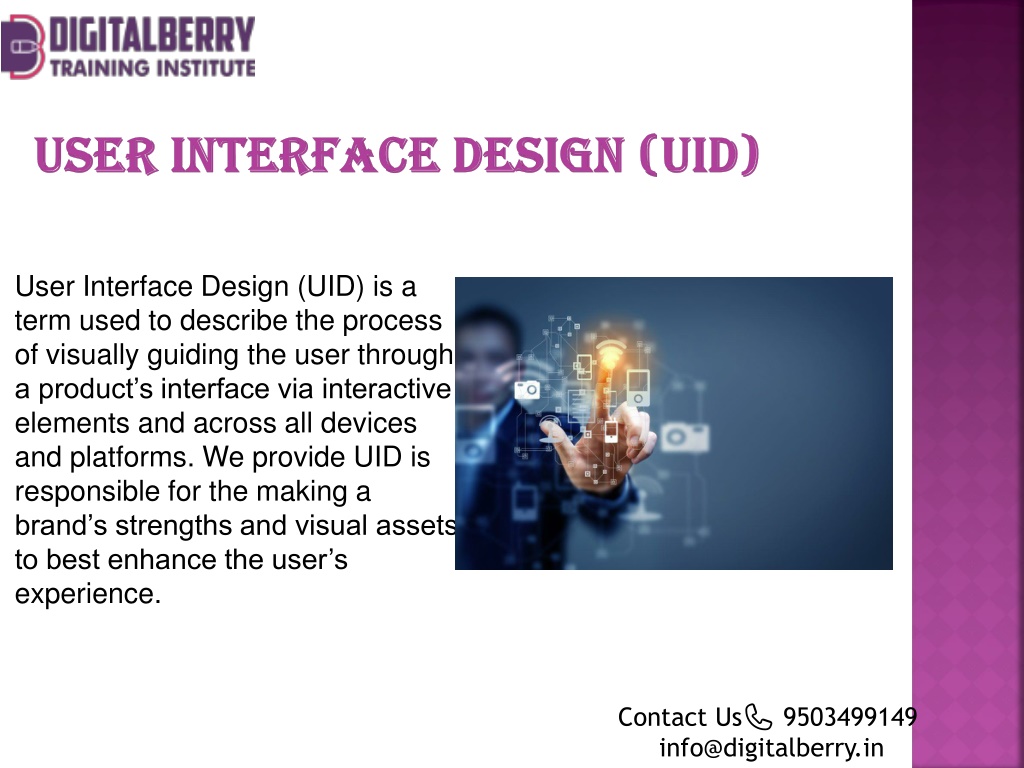 DIGITALBERRY
TRAINING INSTITUTE

USER INTERFACE DESIGN (UID)

User Interface Design (UID) is a term used to describe the process of visually guiding the user through a product's interface via interactive elements and across all devices and platforms. We provide UID is responsible for the making a brand's strengths and visual assets to best enhance the user's experience.

Contact Us 9503499149
info@digitalberry.in